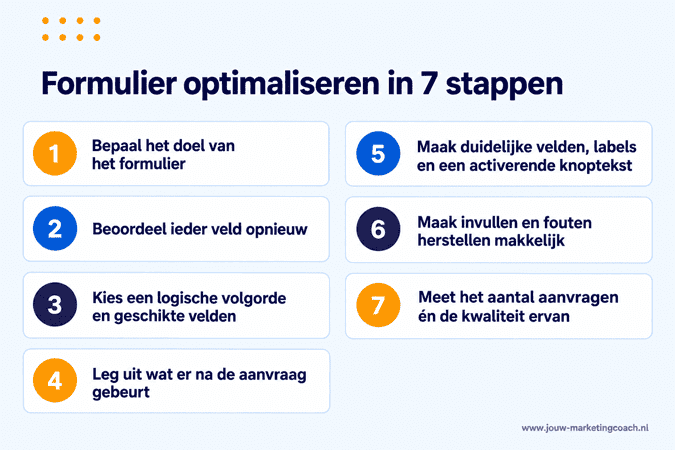 Formulier optimaliseren in 7 stappen

1 Bepaal het doel van het formulier

2 Beoordeel ieder veld opnieuw

3 Kies een logische volgorde en geschikte velden

4 Leg uit wat er na de aanvraag gebeurt

5 Maak duidelijke velden, labels en een activerende knoptekst

6 Maak invullen en fouten herstellen makkelijk

7 Meet het aantal aanvragen én de kwaliteit ervan

www.jouw-marketingcoach.nl